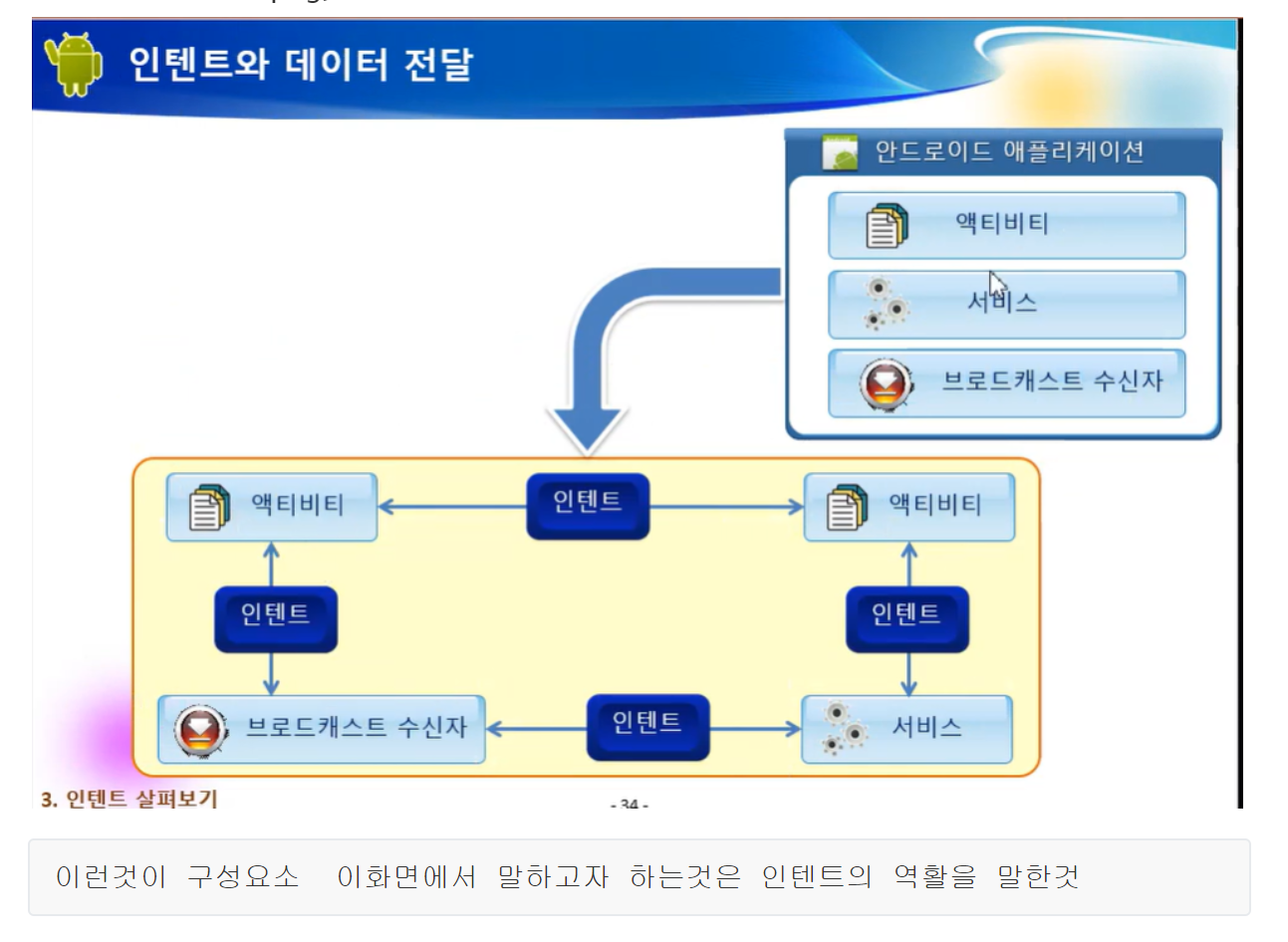 인텐트와 데이터 전달

안드로이드 애플리케이션

액티비티

서비스

브로드캐스트 수신자

액티비티

인텐트

액티비티

인텐트

인텐트

브로드캐스트 수신자

인텐트

서비스

3. 인텐트 살펴보기

- 34 -

이런것이 구성요소 이화면에서 말하고자 하는것은 인텐트의 역활을 말한것